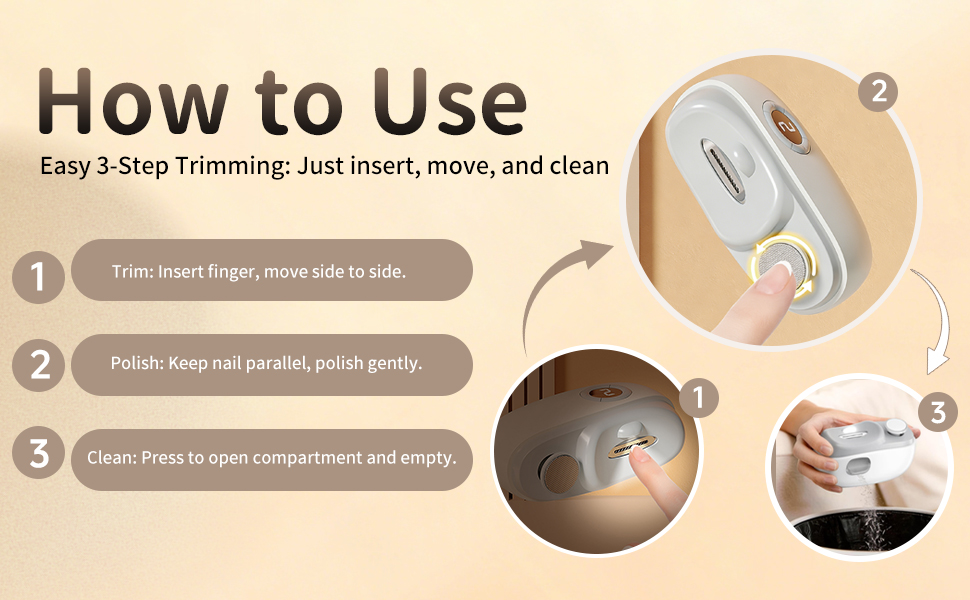 How to Use

Easy 3-Step Trimming: Just insert, move, and clean

1

Trim: Insert finger, move side to side.

2

Polish: Keep nail parallel, polish gently.

3

Clean: Press to open compartment and empty.

2

1

3